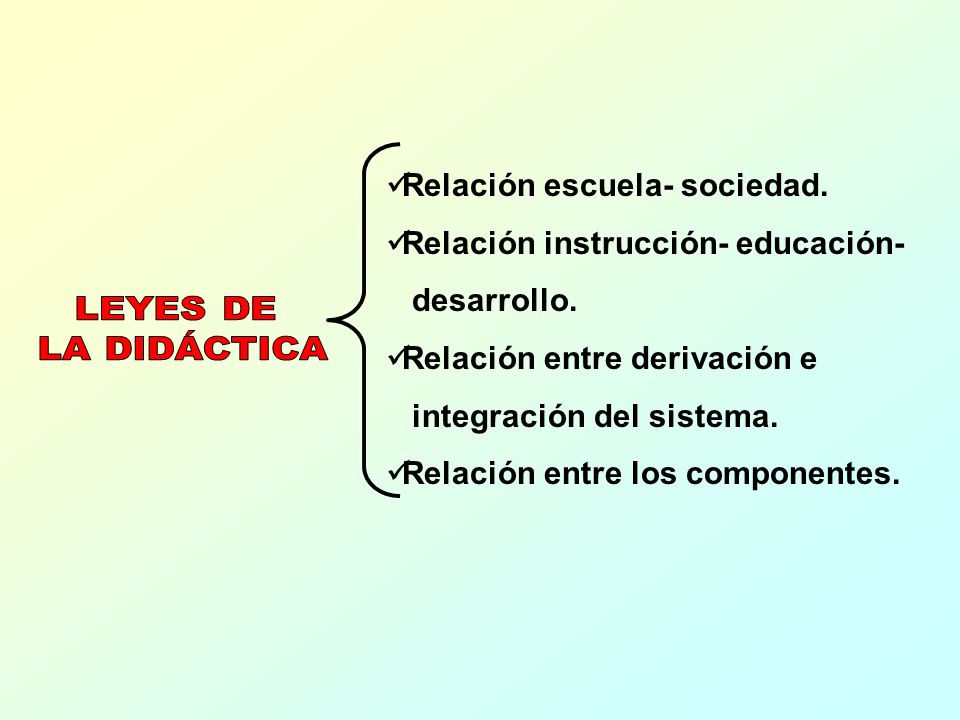 LEYES DE
LA DIDÁCTICA

✓Relación escuela- sociedad.

✓Relación instrucción- educación- desarrollo.

✓Relación entre derivación e integración del sistema.

✓Relación entre los componentes.